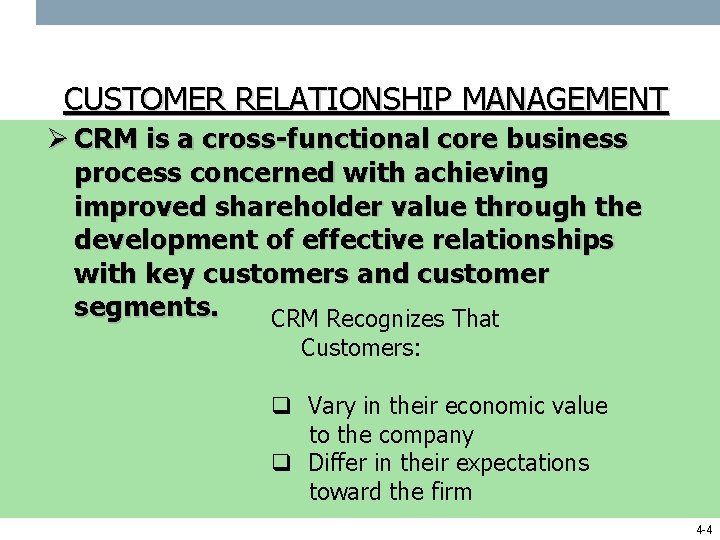 CUSTOMER RELATIONSHIP MANAGEMENT

➢ CRM is a cross-functional core business process concerned with achieving improved shareholder value through the development of effective relationships with key customers and customer segments.

CRM Recognizes That Customers:

❑ Vary in their economic value to the company
❑ Differ in their expectations toward the firm

4-4